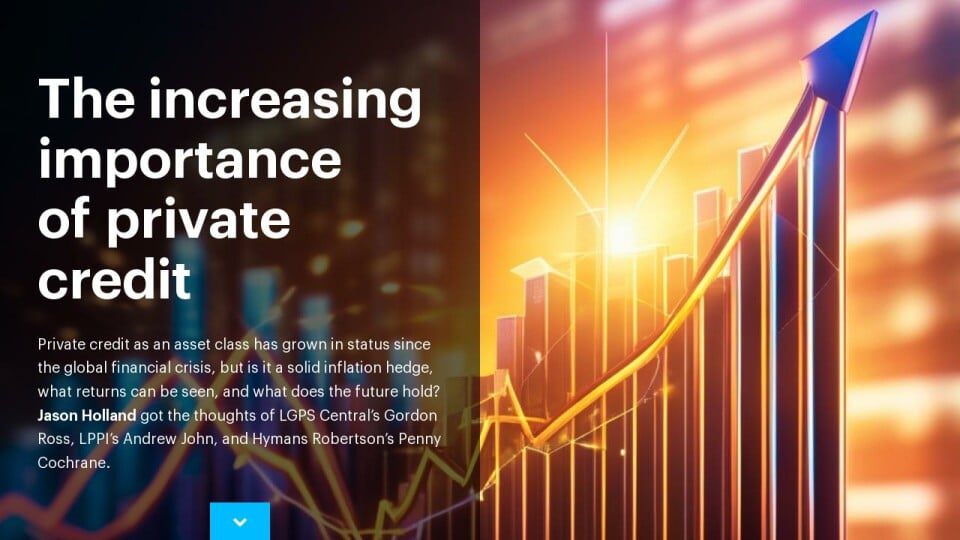 The increasing importance of private credit

Private credit as an asset class has grown in status since the global financial crisis, but is it a solid inflation hedge, what returns can be seen, and what does the future hold? Jason Holland got the thoughts of LGPS Central's Gordon Ross, LPPI's Andrew John, and Hymans Robertson's Penny Cochrane.